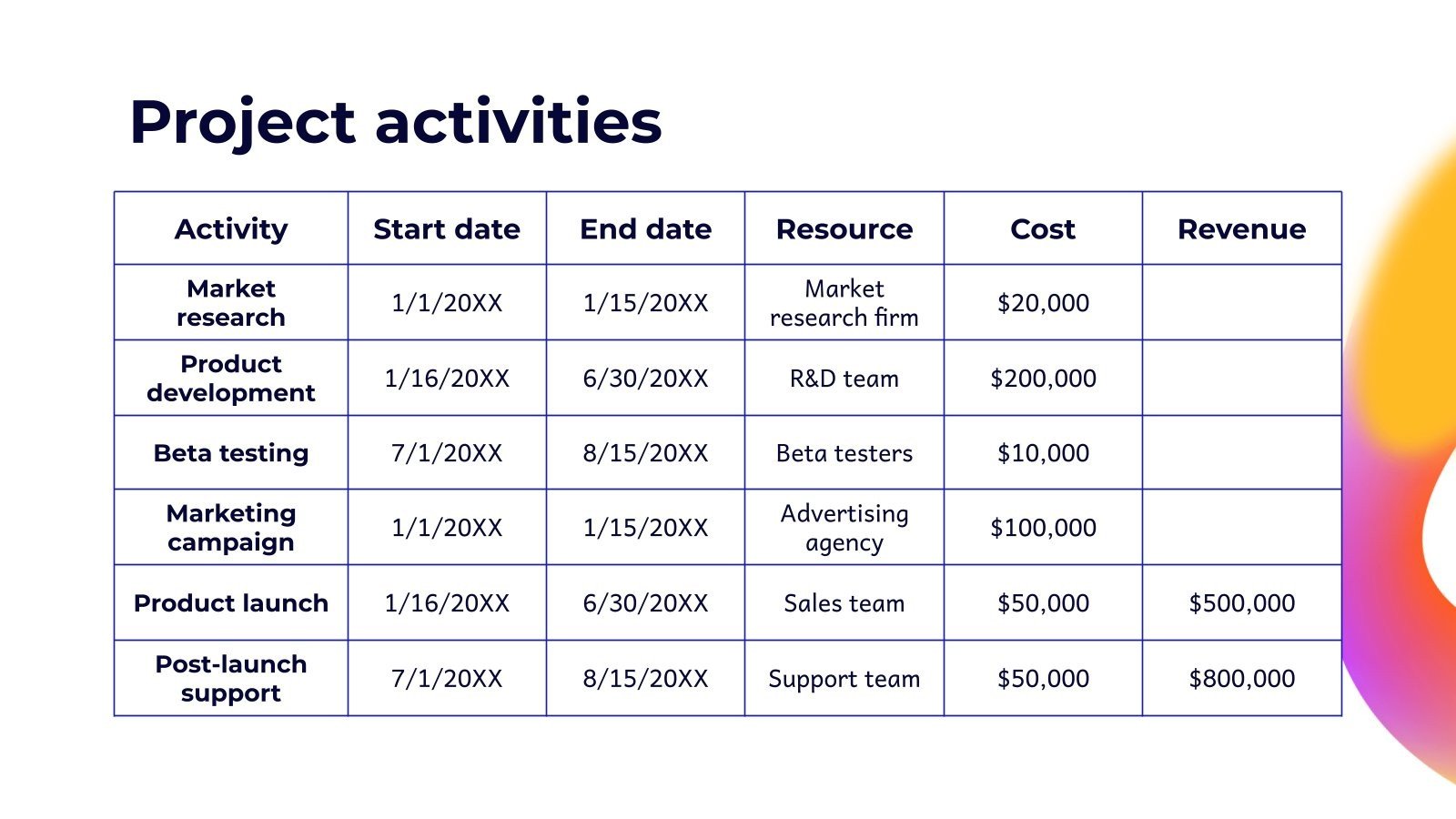 Project activities

| Activity | Start date | End date | Resource | Cost | Revenue |
|---|---|---|---|---|---|
| Market research | 1/1/20XX | 1/15/20XX | Market research firm | \$20,000 | |
| Product development | 1/16/20XX | 6/30/20XX | R&D team | \$200,000 | |
| Beta testing | 7/1/20XX | 8/15/20XX | Beta testers | \$10,000 | |
| Marketing campaign | 1/1/20XX | 1/15/20XX | Advertising agency | \$100,000 | |
| Product launch | 1/16/20XX | 6/30/20XX | Sales team | \$50,000 | \$500,000 |
| Post-launch support | 7/1/20XX | 8/15/20XX | Support team | \$50,000 | \$800,000 |